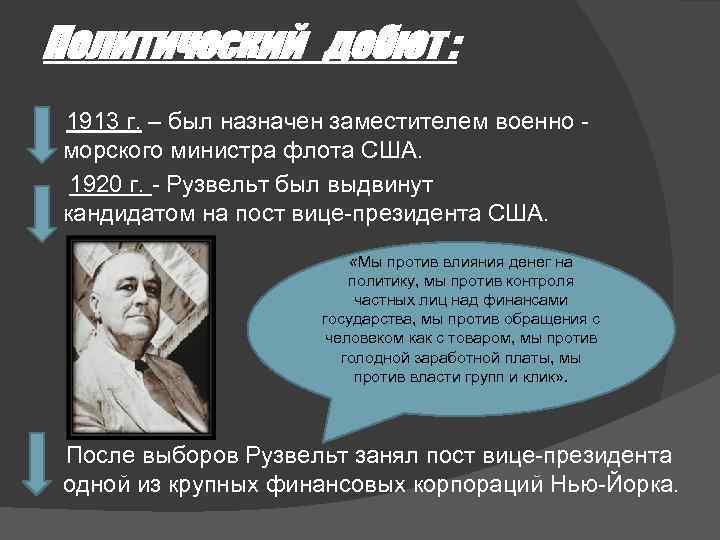 Политический дебют:

1913 г. – был назначен заместителем военно - морского министра флота США.

1920 г. - Рузвельт был выдвинут кандидатом на пост вице-президента США.

«Мы против влияния денег на политику, мы против контроля частных лиц над финансами государства, мы против обращения с человеком как с товаром, мы против голодной заработной платы, мы против власти групп и клик».

После выборов Рузвельт занял пост вице-президента одной из крупных финансовых корпораций Нью-Йорка.